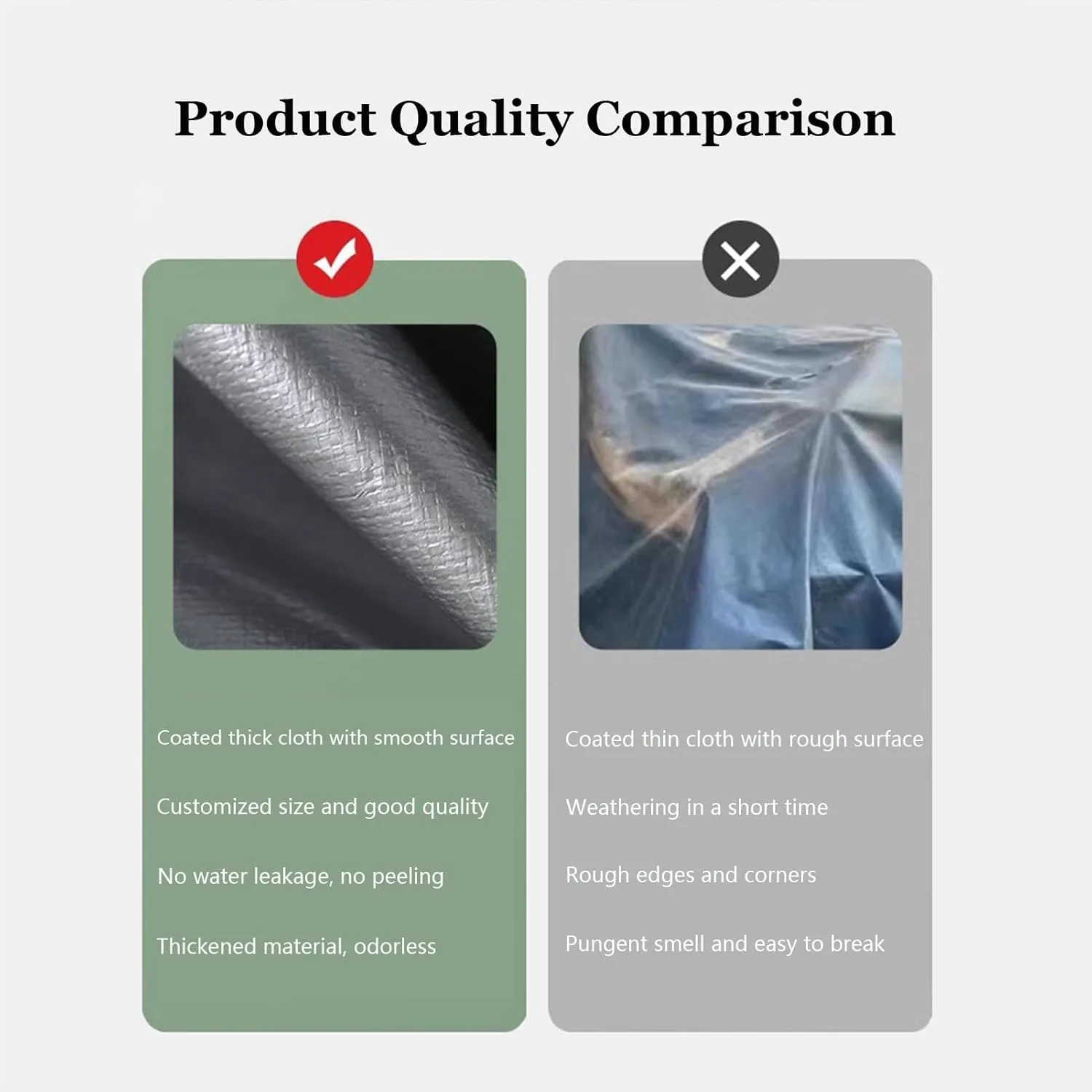 Product Quality Comparison

Coated thick cloth with smooth surface

Customized size and good quality

No water leakage, no peeling

Thickened material, odorless

Coated thin cloth with rough surface

Weathering in a short time

Rough edges and corners

Pungent smell and easy to break